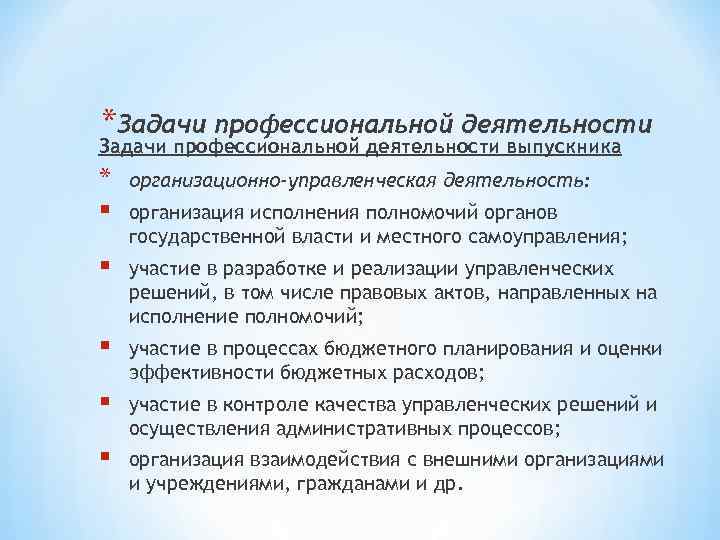 *Задачи профессиональной деятельности

Задачи профессиональной деятельности выпускника

* организационно-управленческая деятельность:

▪ организация исполнения полномочий органов государственной власти и местного самоуправления;

▪ участие в разработке и реализации управленческих решений, в том числе правовых актов, направленных на исполнение полномочий;

▪ участие в процессах бюджетного планирования и оценки эффективности бюджетных расходов;

▪ участие в контроле качества управленческих решений и осуществления административных процессов;

▪ организация взаимодействия с внешними организациями и учреждениями, гражданами и др.